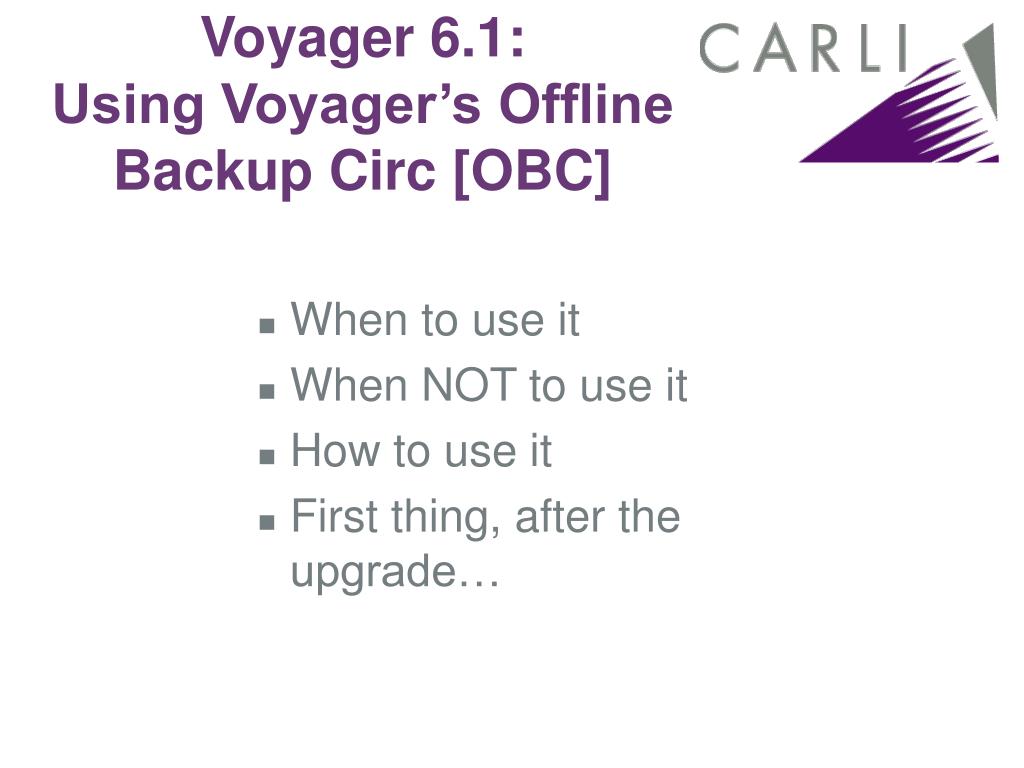 Voyager 6.1:
Using Voyager's Offline Backup Circ [OBC]

CARLI

- When to use it
- When NOT to use it
- How to use it
- First thing, after the upgrade…